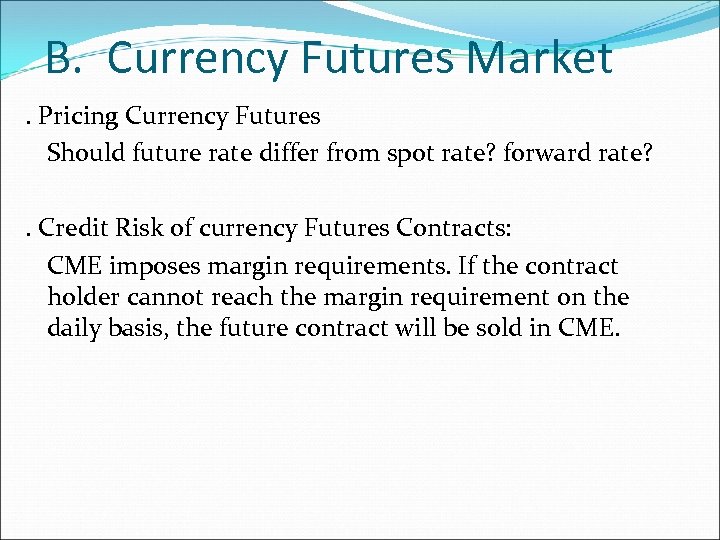 B. Currency Futures Market

. Pricing Currency Futures

Should future rate differ from spot rate? forward rate?

. Credit Risk of currency Futures Contracts:

CME imposes margin requirements. If the contract holder cannot reach the margin requirement on the daily basis, the future contract will be sold in CME.